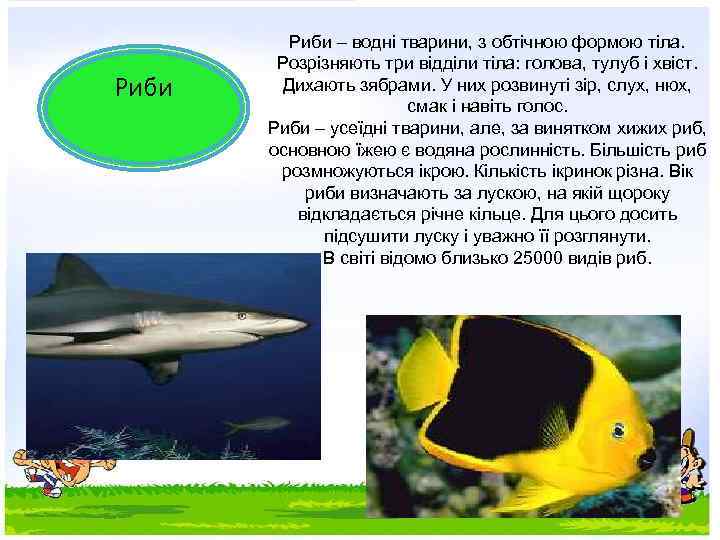 Риби

Риби – водні тварини, з обтічною формою тіла. Розрізняють три відділи тіла: голова, тулуб і хвіст. Дихають зябрами. У них розвинуті зір, слух, нюх, смак і навіть голос.
Риби – усеїдні тварини, але, за винятком хижих риб, основною їжею є водяна рослинність. Більшість риб розмножуються ікрою. Кількість ікринок різна. Вік риби визначають за лускою, на якій щороку відкладається річне кільце. Для цього досить підсушити луску і уважно її розглянути.
В світі відомо близько 25000 видів риб.